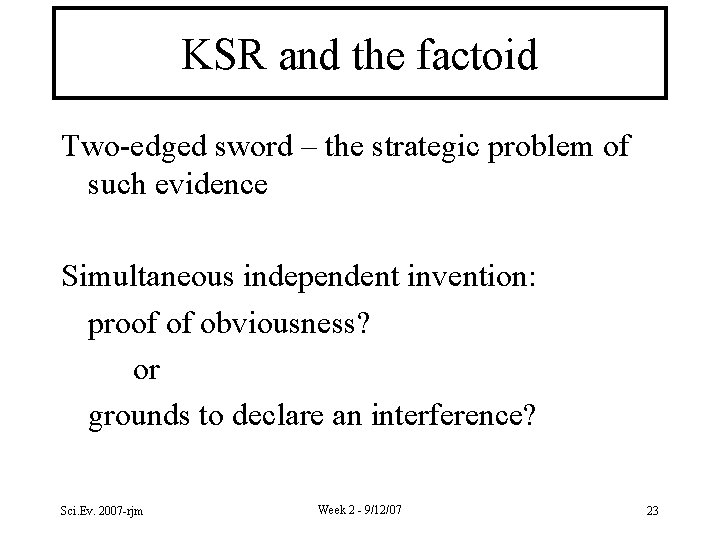 KSR and the factoid

Two-edged sword – the strategic problem of such evidence

Simultaneous independent invention:
proof of obviousness?
or
grounds to declare an interference?

Sci.Ev. 2007-rjm

Week 2 - 9/12/07

23